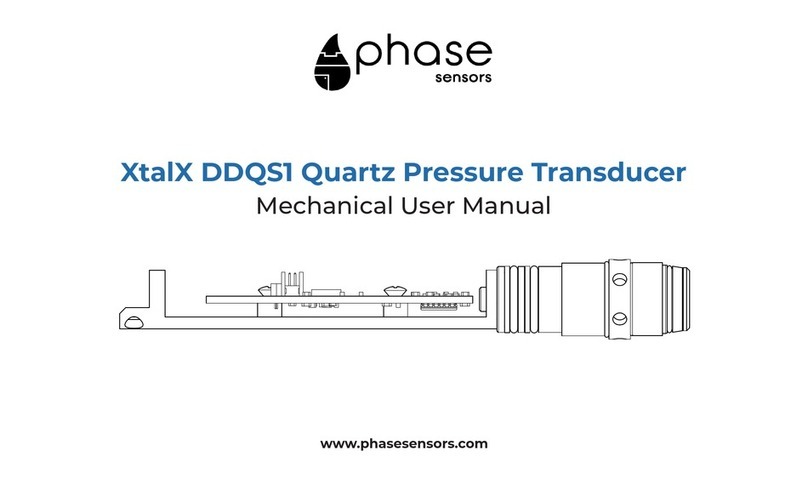 phase
sensors

XtalX DDQS1 Quartz Pressure Transducer
Mechanical User Manual

www.phasesensors.com